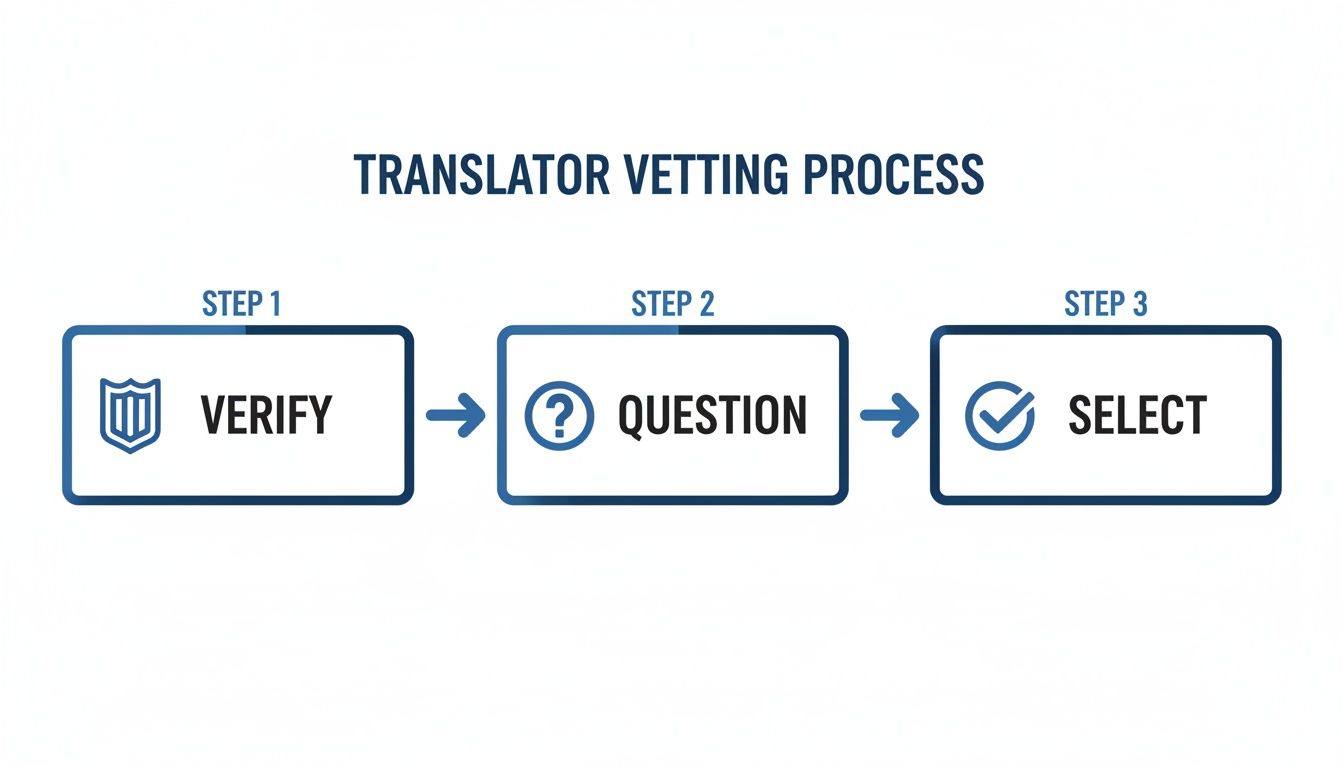 TRANSLATOR VETTING PROCESS

STEP 1

VERIFY

STEP 2

QUESTION

STEP 3

SELECT